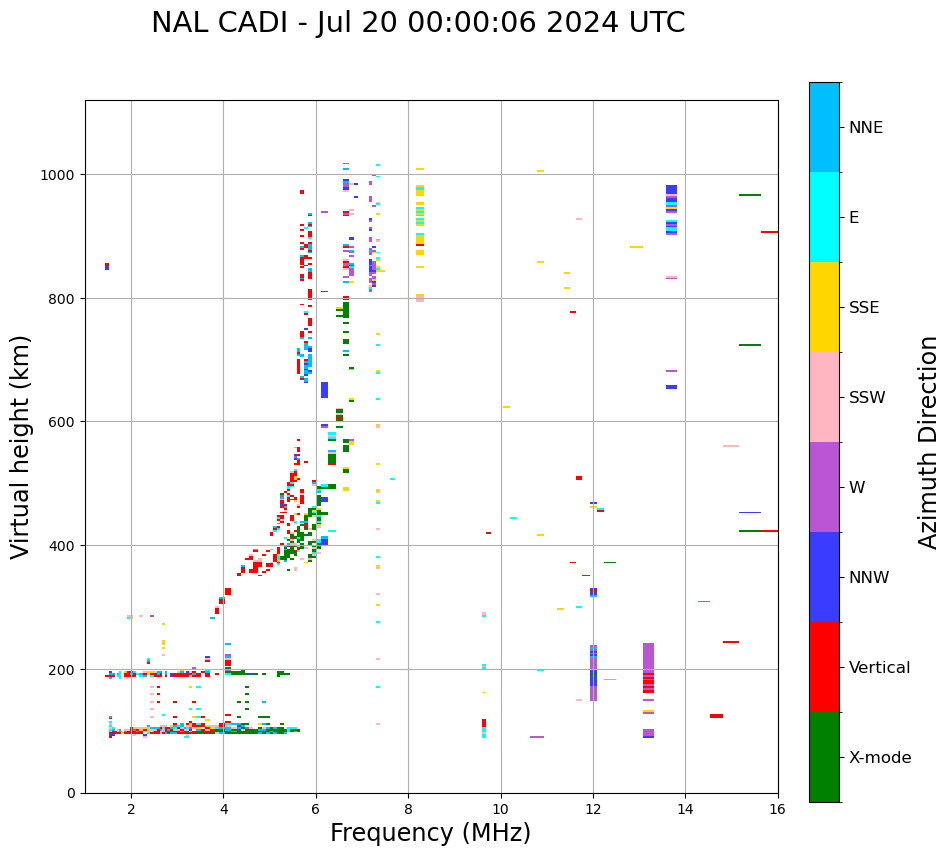 NAL CADI - Jul 20 00:00:06 2024 UTC

Virtual height (km)

1000
800
600
400
200
0

2
4
6
8
10
12
14
16

Frequency (MHz)

NNE
E
SSE
SSW
W
NNW
Vertical
X-mode

Azimuth Direction